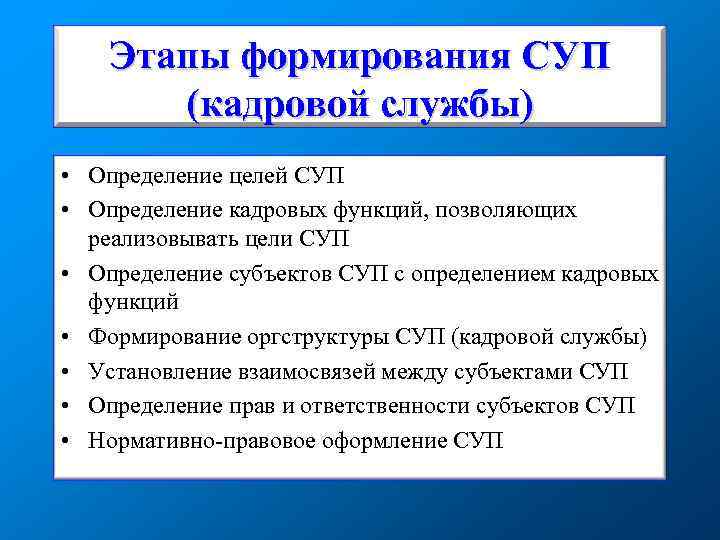 Этапы формирования СУП (кадровой службы)

• Определение целей СУП
• Определение кадровых функций, позволяющих реализовывать цели СУП
• Определение субъектов СУП с определением кадровых функций
• Формирование оргструктуры СУП (кадровой службы)
• Установление взаимосвязей между субъектами СУП
• Определение прав и ответственности субъектов СУП
• Нормативно-правовое оформление СУП